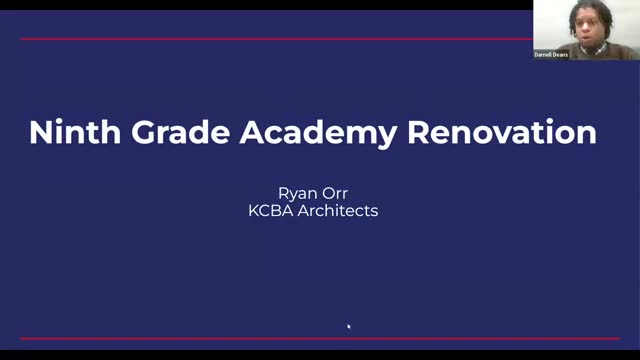 Darnell Deans

Ninth Grade Academy Renovation

Ryan Orr
KCBA Architects